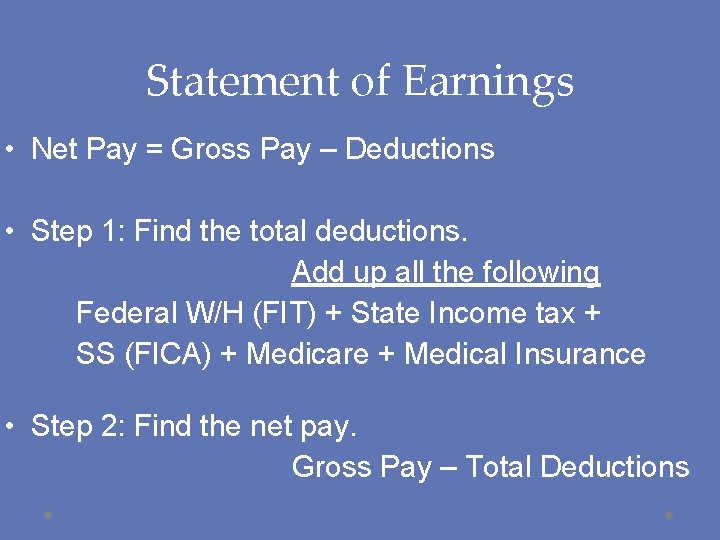 Statement of Earnings

• Net Pay = Gross Pay – Deductions

• Step 1: Find the total deductions.

Add up all the following

Federal W/H (FIT) + State Income tax + SS (FICA) + Medicare + Medical Insurance

• Step 2: Find the net pay.

Gross Pay – Total Deductions